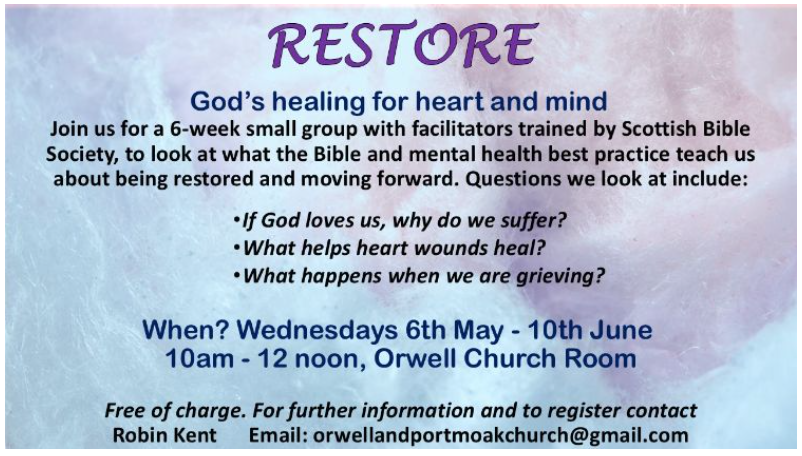 RESTORE

God's healing for heart and mind

Join us for a 6-week small group with facilitators trained by Scottish Bible Society, to look at what the Bible and mental health best practice teach us about being restored and moving forward. Questions we look at include:

•If God loves us, why do we suffer?
•What helps heart wounds heal?
•What happens when we are grieving?

When? Wednesdays 6th May - 10th June
10am - 12 noon, Orwell Church Room

Free of charge. For further information and to register contact
Robin Kent Email: orwellandportmoakchurch@gmail.com